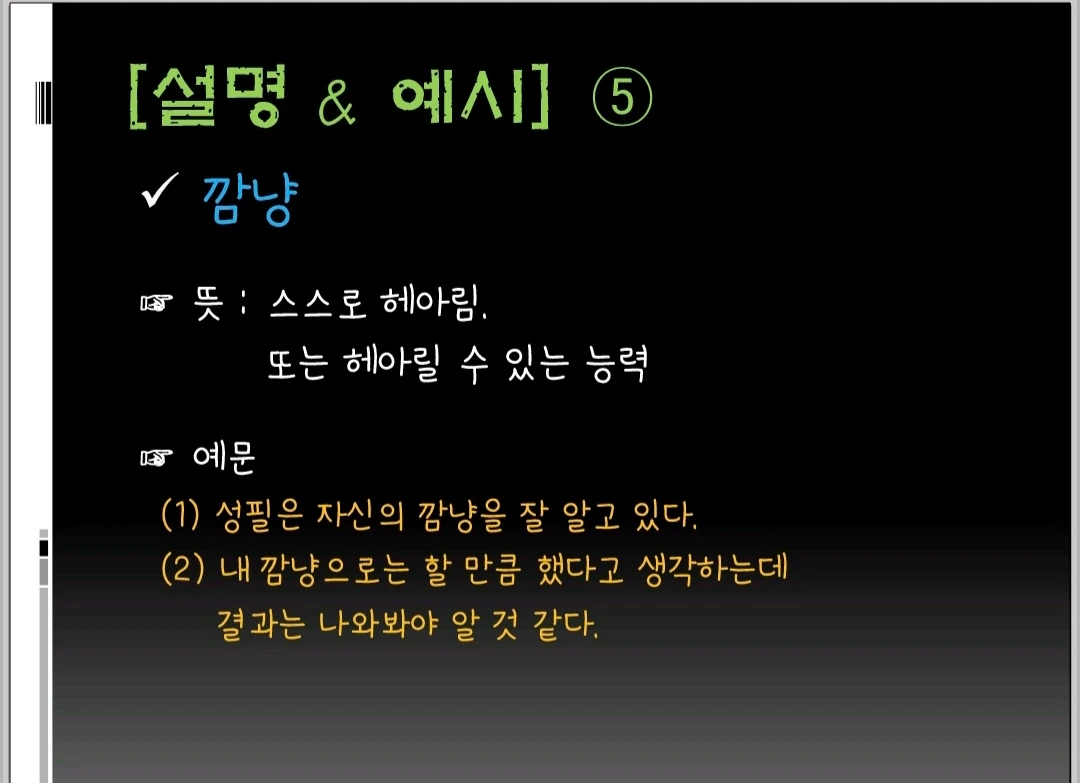 [설명 & 예시] ⑤

✓ 깜냥

☞ 뜻 : 스스로 헤아림.
또는 헤아릴 수 있는 능력

☞ 예문
(1) 성필은 자신의 깜냥을 잘 알고 있다.
(2) 내 깜냥으로는 할 만큼 했다고 생각하는데 결과는 나와봐야 알 것 같다.